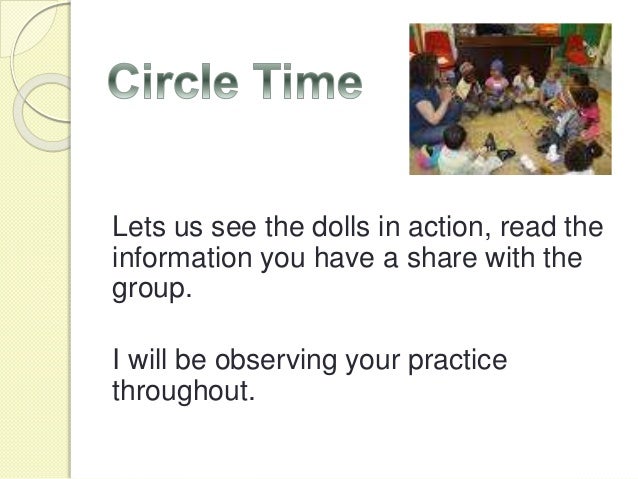 Circle Time

Lets us see the dolls in action, read the information you have a share with the group.

I will be observing your practice throughout.